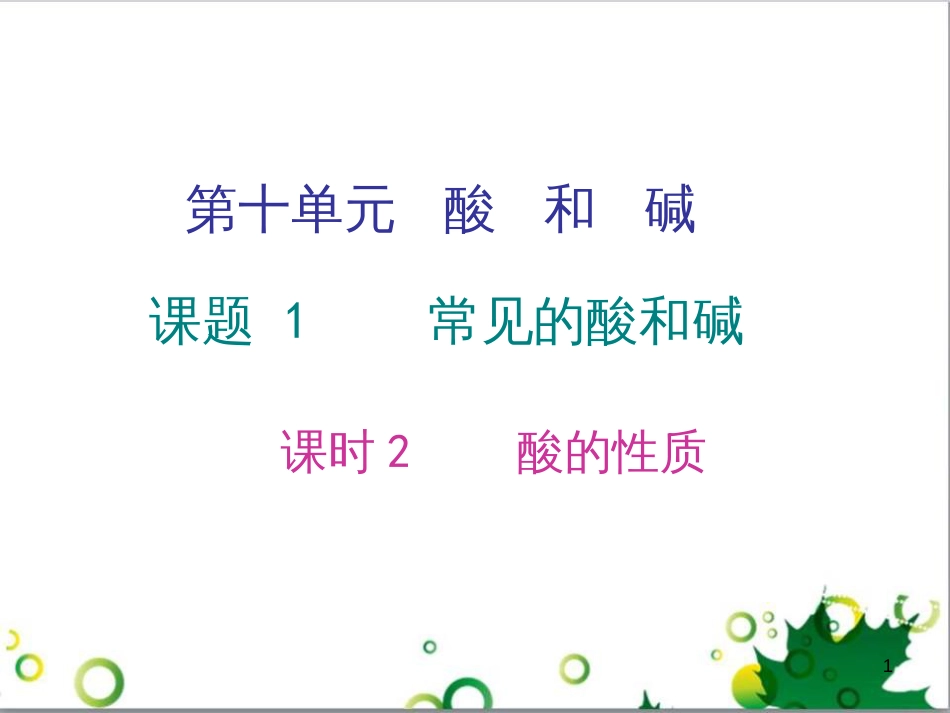 第十单元　酸　和　碱

课题 1　　常见的酸和碱

课时 2　　酸的性质

1